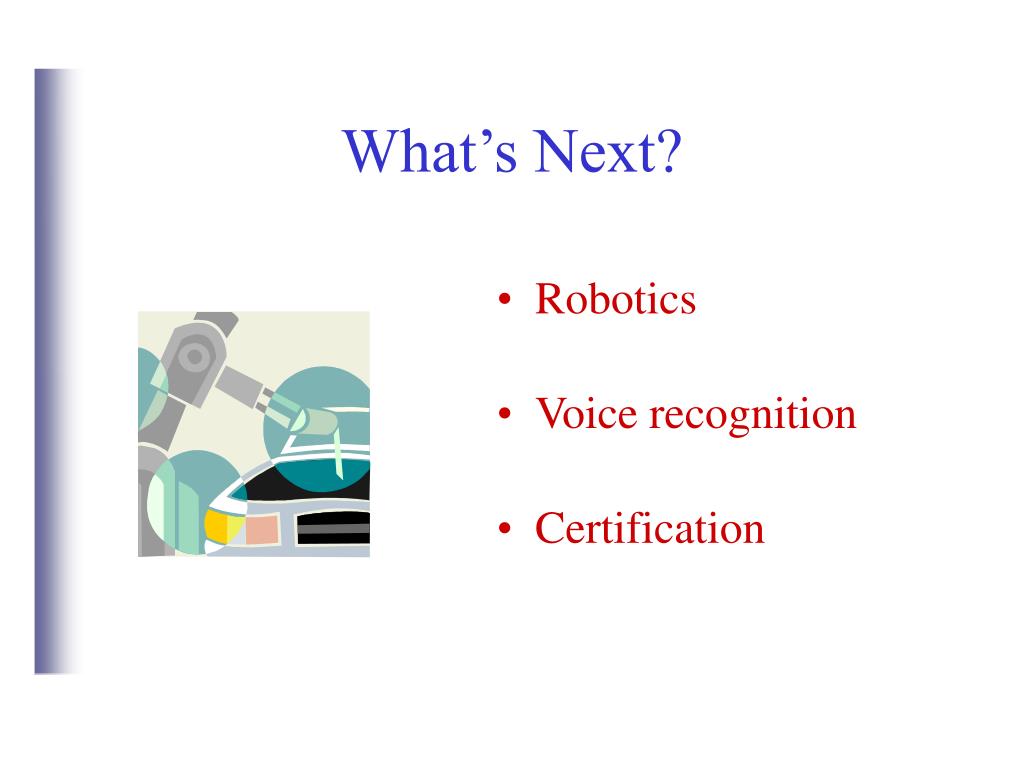 What’s Next?

• Robotics

• Voice recognition

• Certification